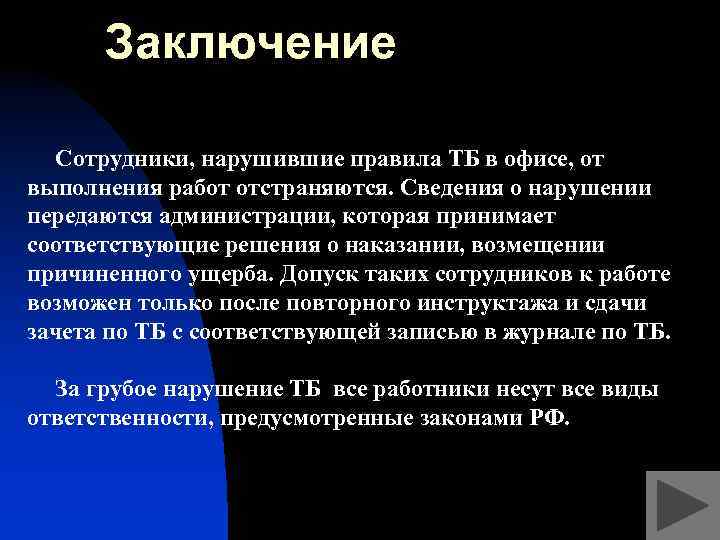 Заключение

Сотрудники, нарушившие правила ТБ в офисе, от выполнения работ отстраняются. Сведения о нарушении передаются администрации, которая принимает соответствующие решения о наказании, возмещении причиненного ущерба. Допуск таких сотрудников к работе возможен только после повторного инструктажа и сдачи зачета по ТБ с соответствующей записью в журнале по ТБ.

За грубое нарушение ТБ все работники несут все виды ответственности, предусмотренные законами РФ.